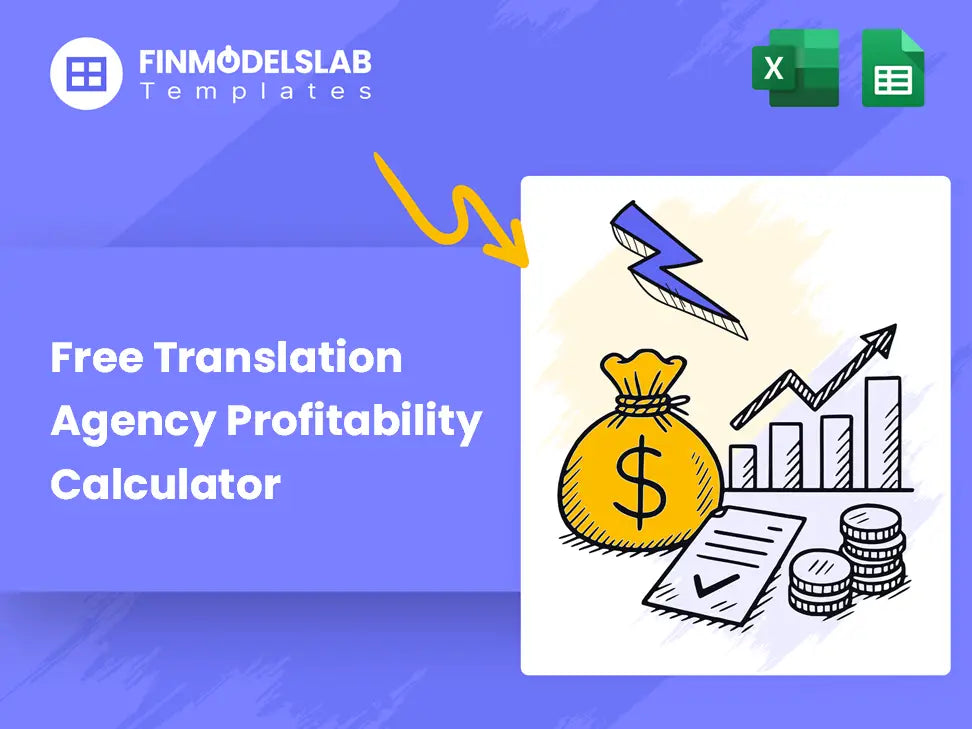 FINMODELSLAB
Templates

X

Free Translation Agency Profitability Calculator

$